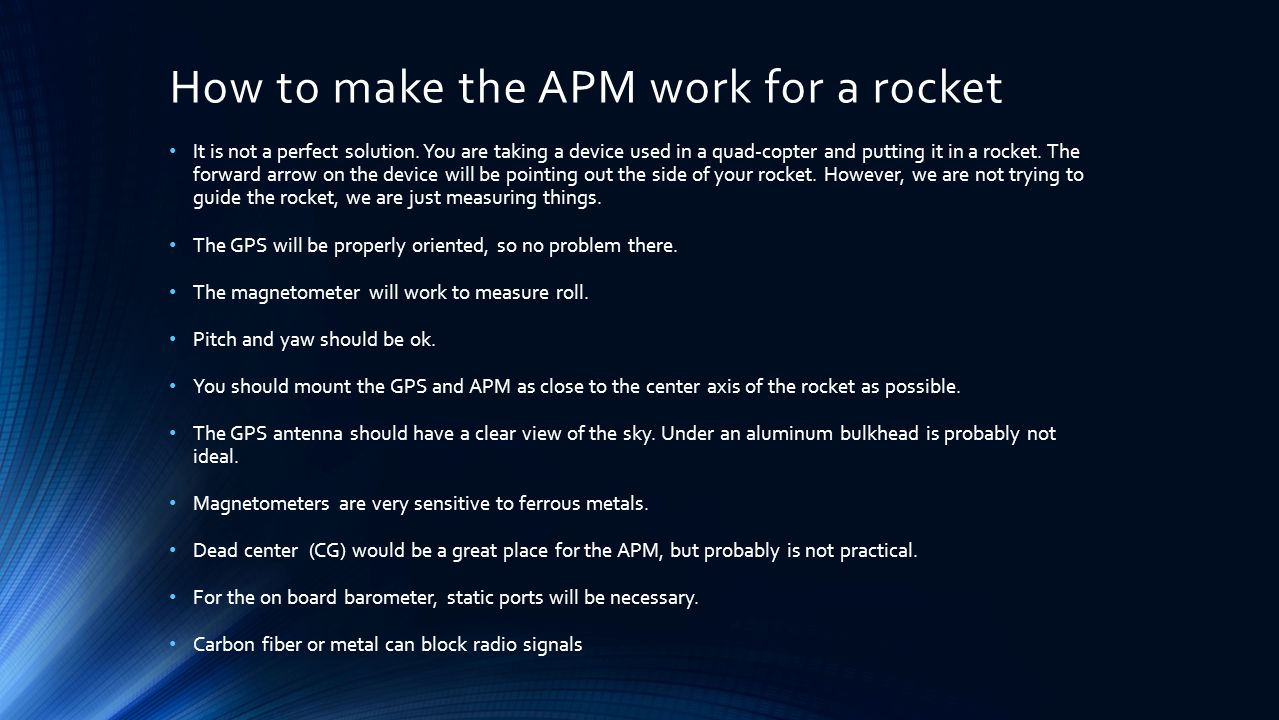 How to make the APM work for a rocket

• It is not a perfect solution. You are taking a device used in a quad-copter and putting it in a rocket. The forward arrow on the device will be pointing out the side of your rocket. However, we are not trying to guide the rocket, we are just measuring things.

• The GPS will be properly oriented, so no problem there.

• The magnetometer will work to measure roll.

• Pitch and yaw should be ok.

• You should mount the GPS and APM as close to the center axis of the rocket as possible.

• The GPS antenna should have a clear view of the sky. Under an aluminum bulkhead is probably not ideal.

• Magnetometers are very sensitive to ferrous metals.

• Dead center (CG) would be a great place for the APM, but probably is not practical.

• For the on board barometer, static ports will be necessary.

• Carbon fiber or metal can block radio signals